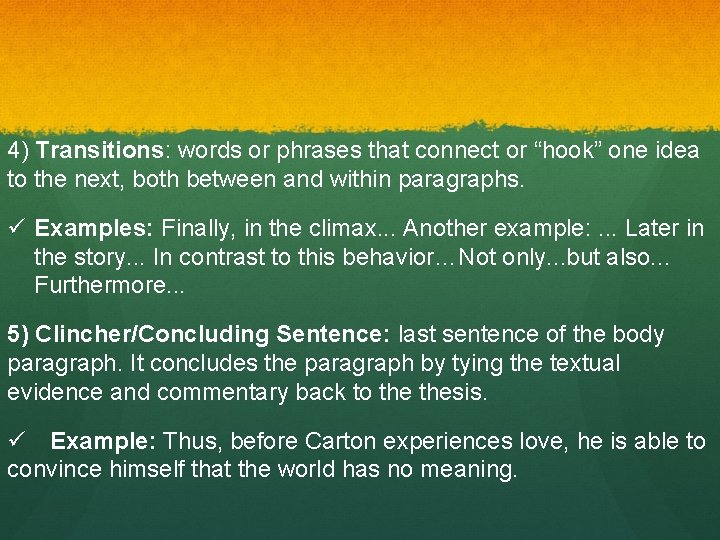 4) Transitions: words or phrases that connect or “hook” one idea to the next, both between and within paragraphs.

✓ Examples: Finally, in the climax... Another example: ... Later in the story... In contrast to this behavior…Not only...but also... Furthermore...

5) Clincher/Concluding Sentence: last sentence of the body paragraph. It concludes the paragraph by tying the textual evidence and commentary back to the thesis.

✓ Example: Thus, before Carton experiences love, he is able to convince himself that the world has no meaning.